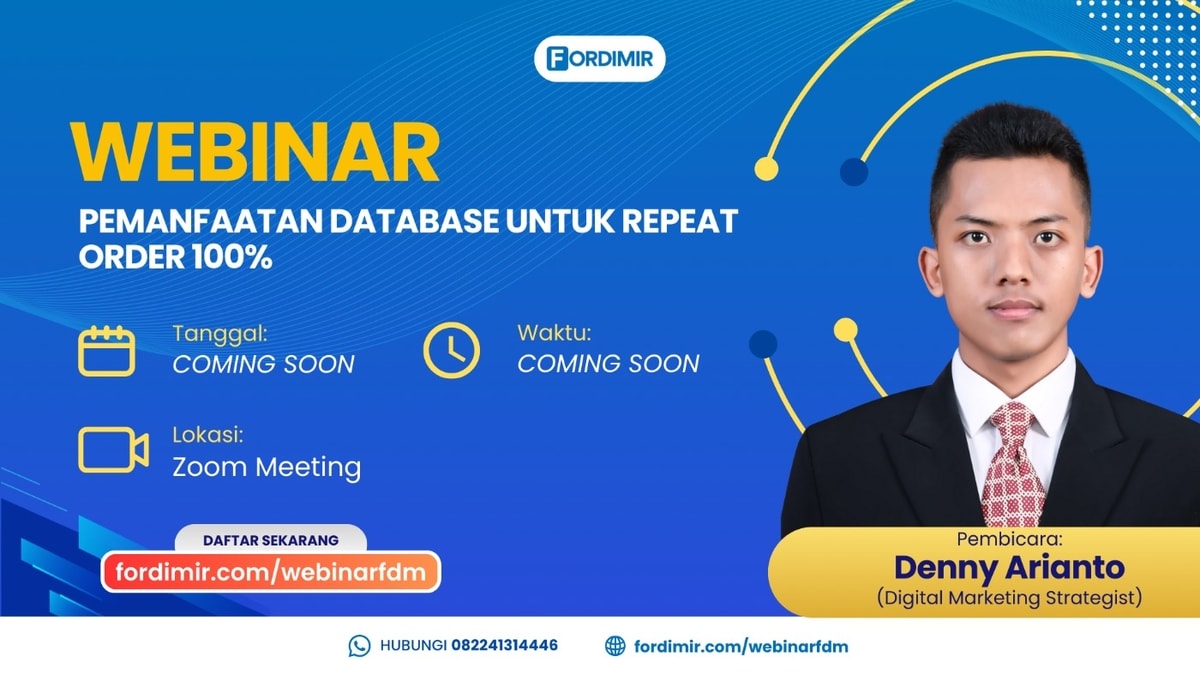 FORDIMIR

WEBINAR

PEMANFAATAN DATABASE UNTUK REPEAT ORDER 100%

Tanggal:
COMING SOON

Waktu:
COMING SOON

Lokasi:
Zoom Meeting

DAFTAR SEKARANG
fordimir.com/webinarfdm

Pembicara:
Denny Arianto
(Digital Marketing Strategist)

HUBUNGI 082241314446

fordimir.com/webinarfdm